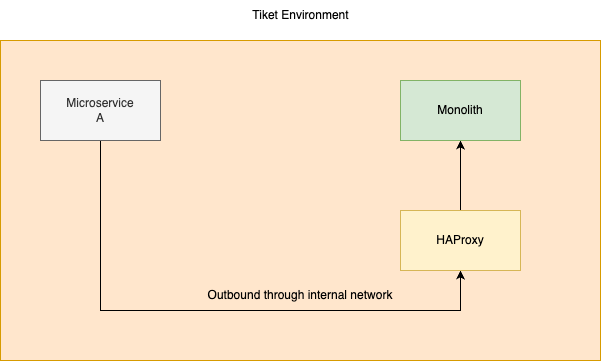 Tiket Environment

Microservice
A

Monolith

HAProxy

Outbound through internal network